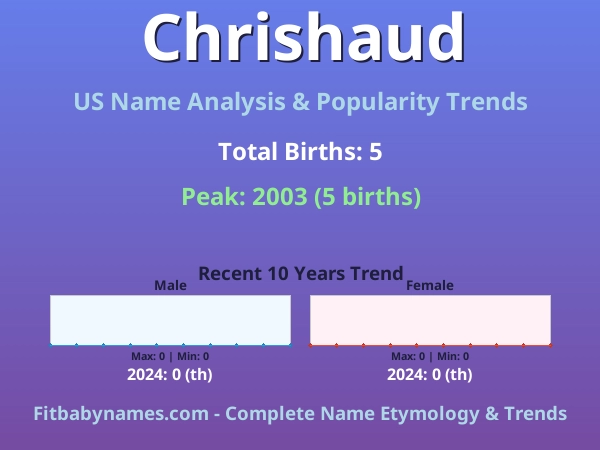 Chrishaud

US Name Analysis & Popularity Trends

Total Births: 5

Peak: 2003 (5 births)

Recent 10 Years Trend

Male

Max: 0 | Min: 0

2024: 0 (th)

Female

Max: 0 | Min: 0

2024: 0 (th)

Fitbabynames.com - Complete Name Etymology & Trends